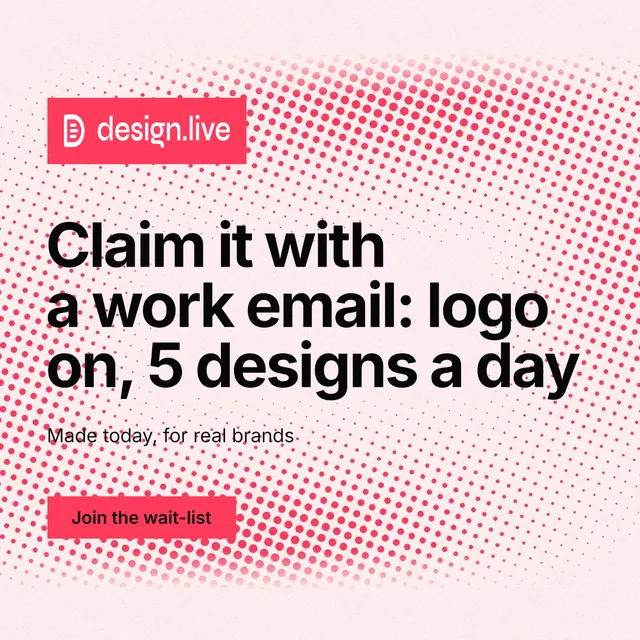 design.live

Claim it with a work email: logo on, 5 designs a day

Made today, for real brands

Join the wait-list